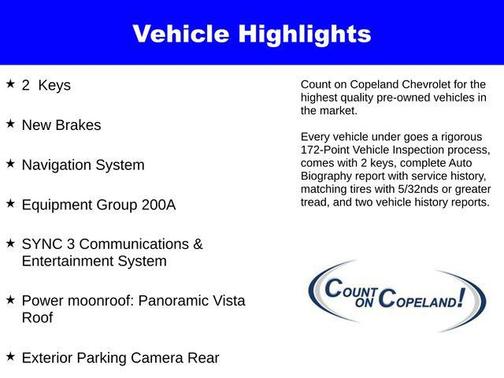 Vehicle Highlights

★ 2 Keys

★ New Brakes

★ Navigation System

★ Equipment Group 200A

★ SYNC 3 Communications & Entertainment System

★ Power moonroof: Panoramic Vista Roof

★ Exterior Parking Camera Rear

Count on Copeland Chevrolet for the highest quality pre-owned vehicles in the market.

Every vehicle under goes a rigorous 172-Point Vehicle Inspection process, comes with 2 keys, complete Auto Biography report with service history, matching tires with 5/32nds or greater tread, and two vehicle history reports.

COUNT ON COPELAND!